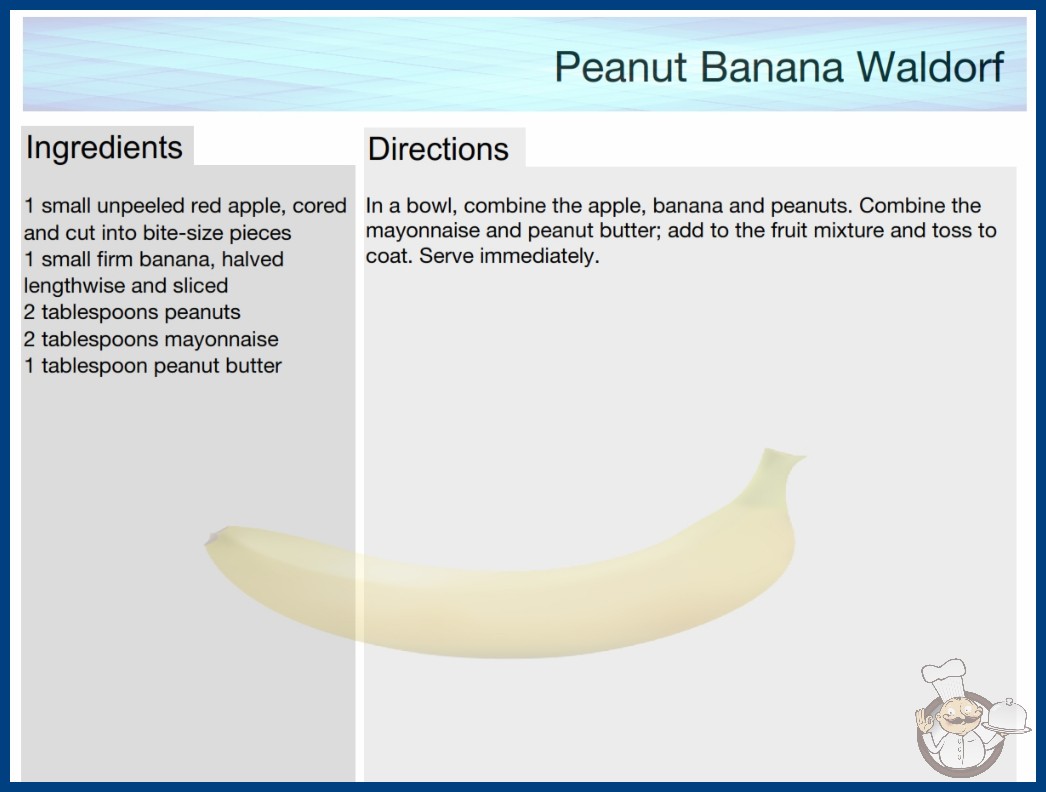 Peanut Banana Waldorf

Ingredients

1 small unpeeled red apple, cored and cut into bite-size pieces
1 small firm banana, halved lengthwise and sliced
2 tablespoons peanuts
2 tablespoons mayonnaise
1 tablespoon peanut butter

Directions

In a bowl, combine the apple, banana and peanuts. Combine the mayonnaise and peanut butter; add to the fruit mixture and toss to coat. Serve immediately.